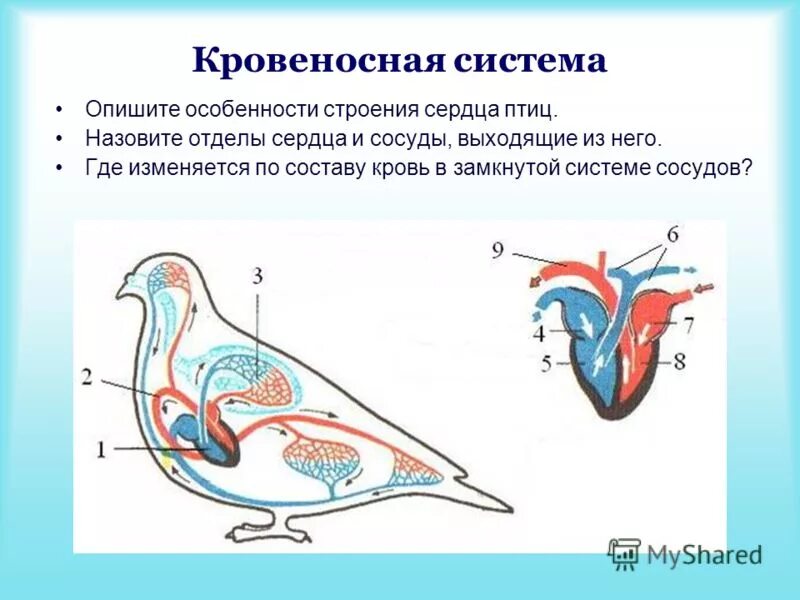 Кровеносная система

• Опишите особенности строения сердца птиц.
• Назовите отделы сердца и сосуды, выходящие из него.
• Где изменяется по составу кровь в замкнутой системе сосудов?

3
2
1
9
6
4
7
5
8

MyShared